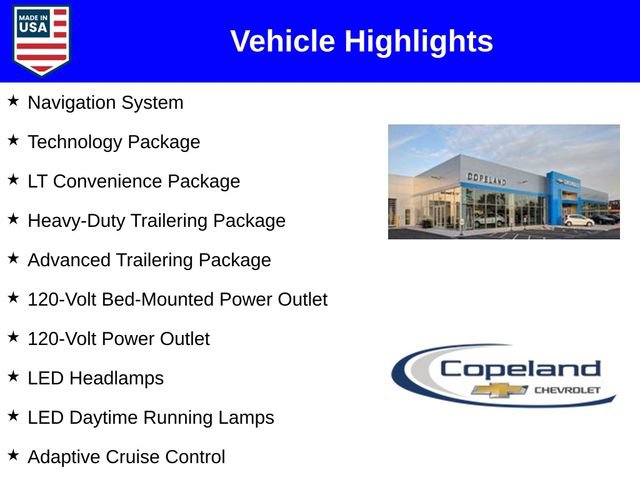 MADE IN USA

Vehicle Highlights

★ Navigation System

★ Technology Package

★ LT Convenience Package

★ Heavy-Duty Trailering Package

★ Advanced Trailering Package

★ 120-Volt Bed-Mounted Power Outlet

★ 120-Volt Power Outlet

★ LED Headlamps

★ LED Daytime Running Lamps

★ Adaptive Cruise Control

COPELAND

Copeland CHEVROLET